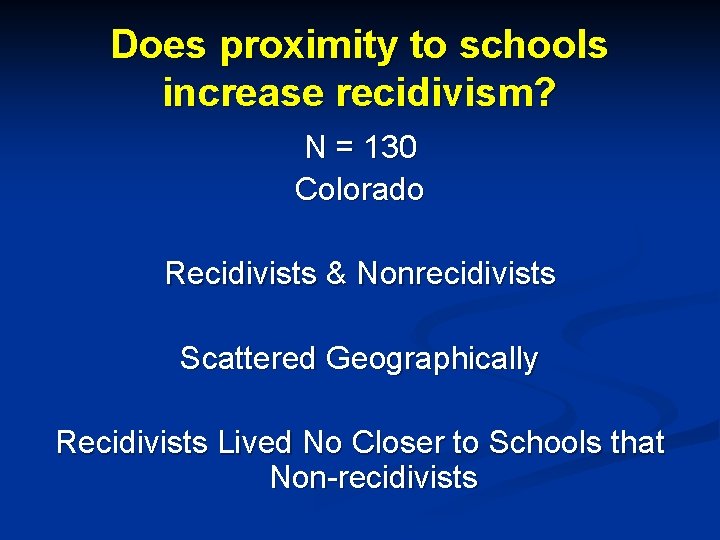 Does proximity to schools increase recidivism?

N = 130
Colorado

Recidivists & Nonrecidivists

Scattered Geographically

Recidivists Lived No Closer to Schools that Non-recidivists